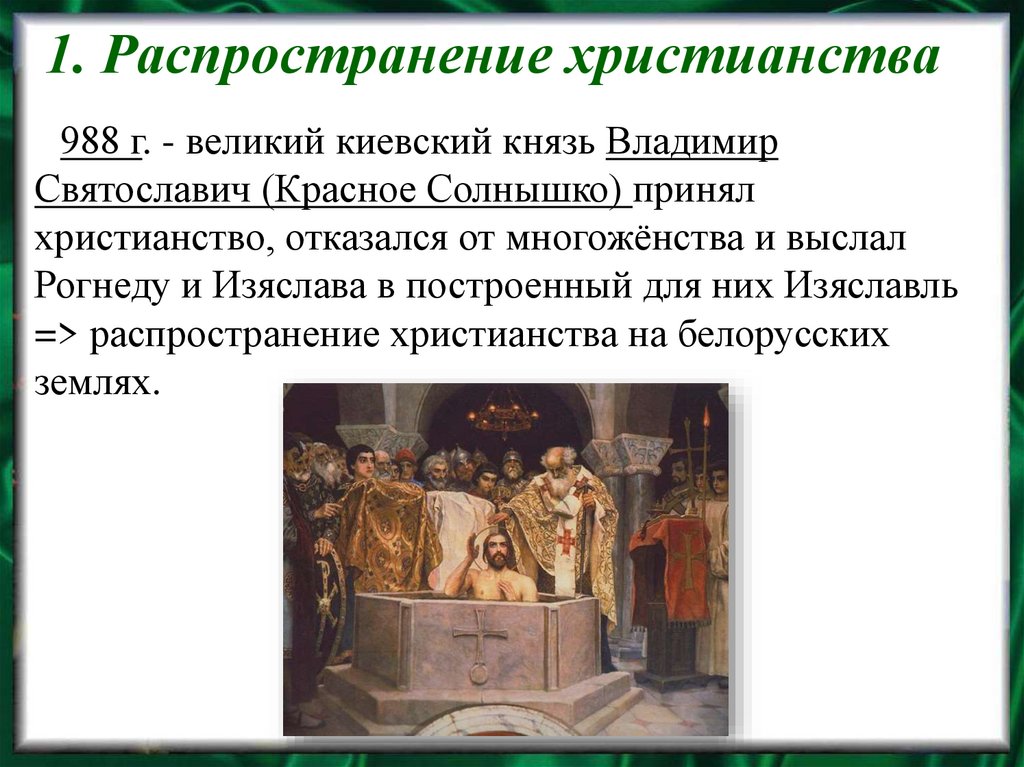 1. Распространение христианства

988 г. - великий киевский князь Владимир Святославич (Красное Солнышко) принял христианство, отказался от многожёнства и выслал Рогнеду и Изяслава в построенный для них Изяславль => распространение христианства на белорусских землях.